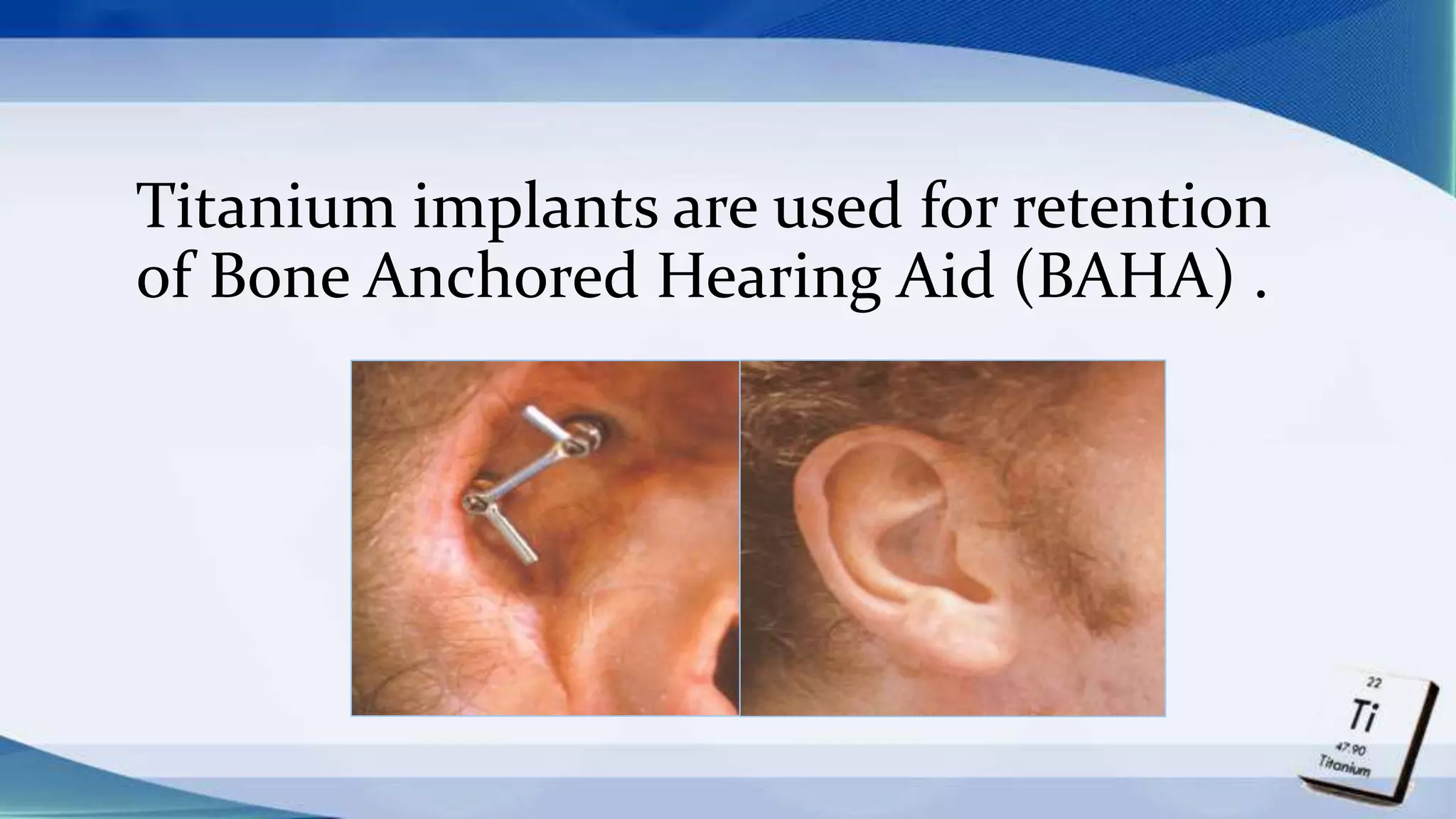 Titanium implants are used for retention of Bone Anchored Hearing Aid (BAHA) .

22
Ti
47.90
Titanium